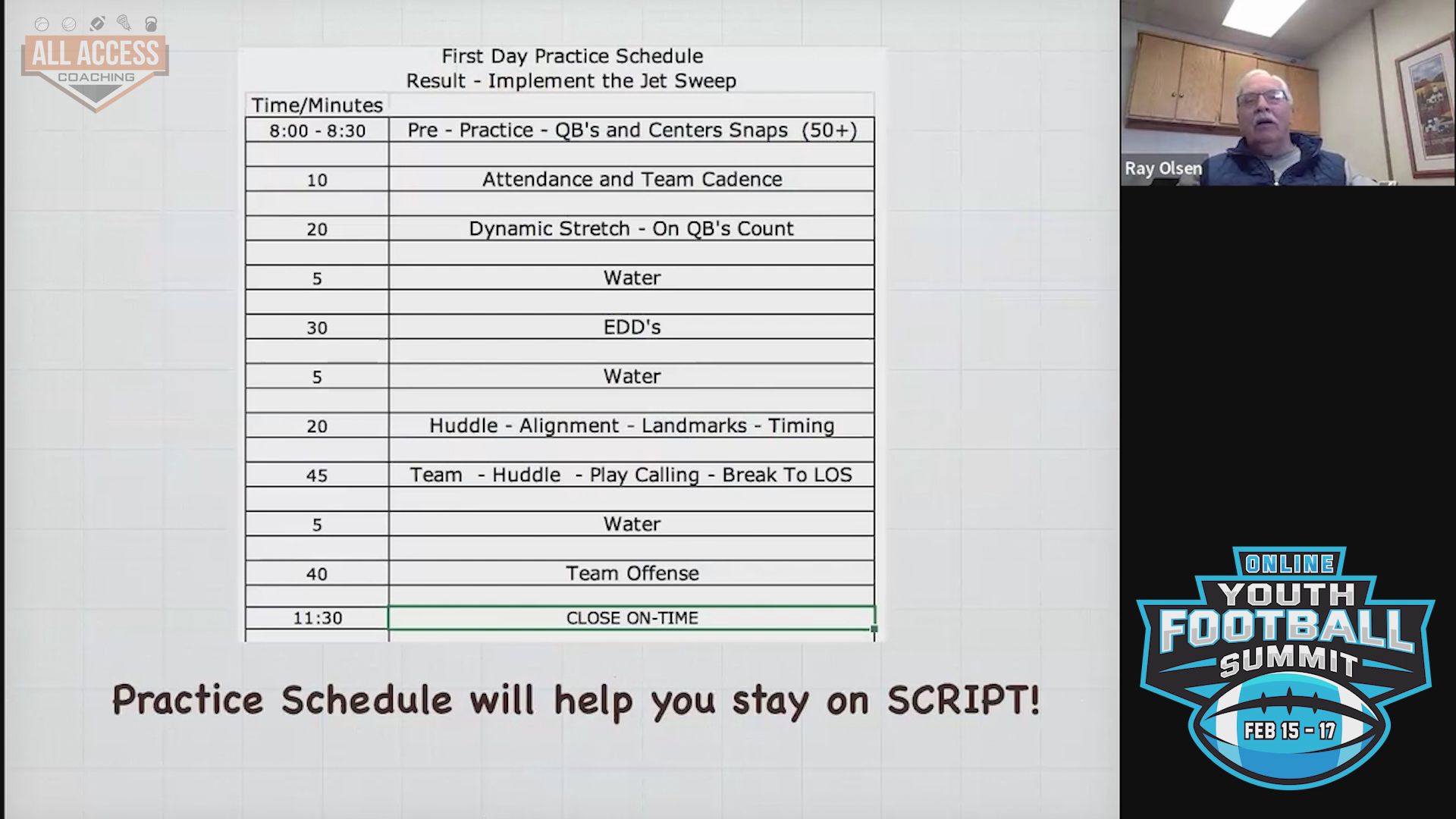 ALL ACCESS
COACHING

First Day Practice Schedule
Result - Implement the Jet Sweep

| Time/Minutes | |
|---|---|
| 8:00 - 8:30 | Pre - Practice - QB's and Centers Snaps (50+) |
| | |
| 10 | Attendance and Team Cadence |
| | |
| 20 | Dynamic Stretch - On QB's Count |
| | |
| 5 | Water |
| | |
| 30 | EDD's |
| | |
| 5 | Water |
| | |
| 20 | Huddle - Alignment - Landmarks - Timing |
| | |
| 45 | Team - Huddle - Play Calling - Break To LOS |
| | |
| 5 | Water |
| | |
| 40 | Team Offense |
| | |
| 11:30 | CLOSE ON-TIME |

Practice Schedule will help you stay on SCRIPT!

Ray Olsen

ONLINE
YOUTH
FOOTBALL
SUMMIT
FEB 15 - 17